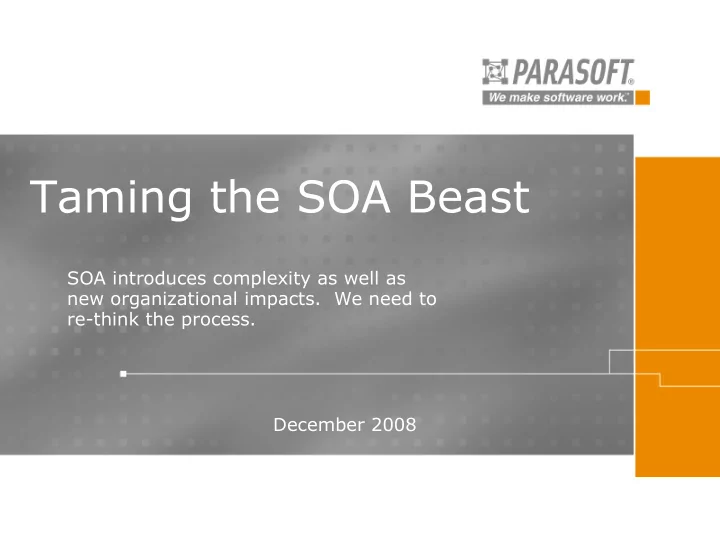 PARASOFT®
We make software work.™

Taming the SOA Beast

SOA introduces complexity as well as new organizational impacts. We need to re-think the process.

December 2008